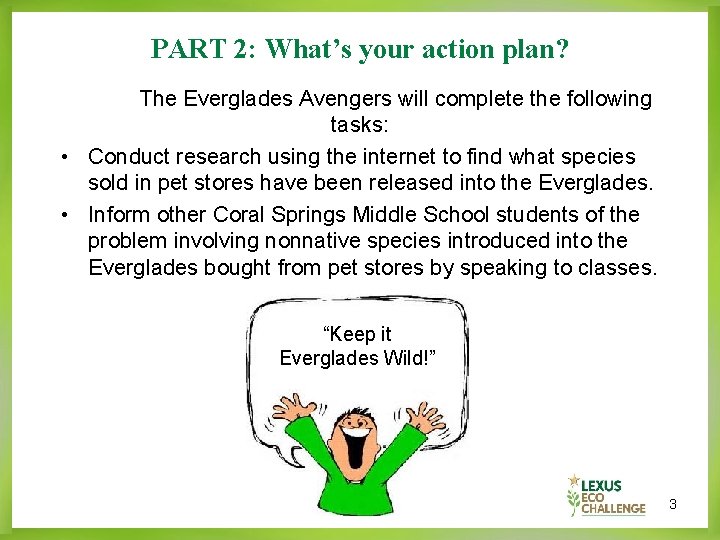 PART 2: What's your action plan?

The Everglades Avengers will complete the following tasks:

• Conduct research using the internet to find what species sold in pet stores have been released into the Everglades.
• Inform other Coral Springs Middle School students of the problem involving nonnative species introduced into the Everglades bought from pet stores by speaking to classes.

"Keep it Everglades Wild!"

LEXUS ECO CHALLENGE

3